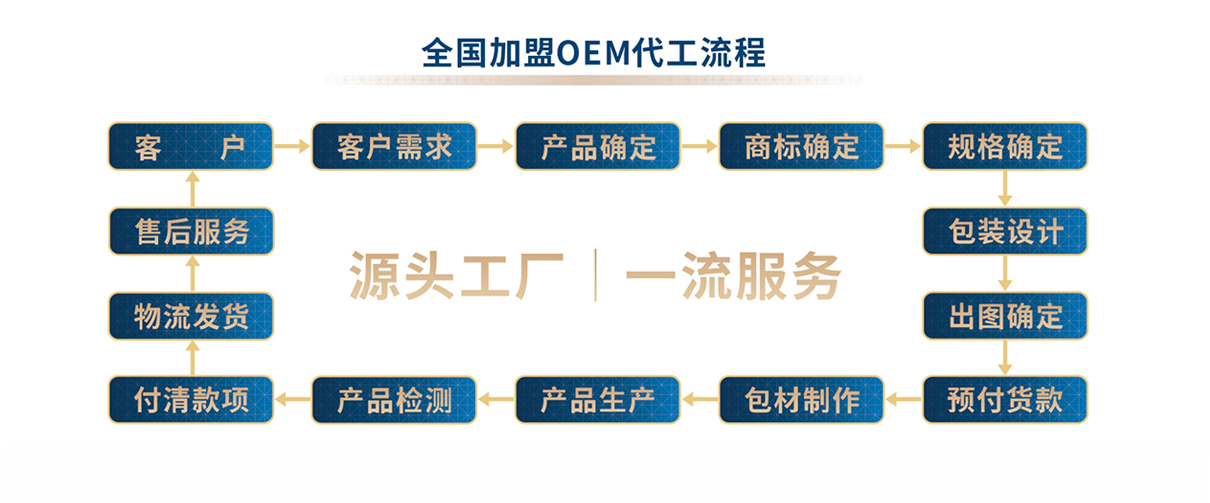 全国加盟OEM代工流程

客　户

客户需求

产品确定

商标确定

规格确定

包装设计

出图确定

预付货款

包材制作

产品生产

产品检测

付清款项

物流发货

售后服务

源头工厂 | 一流服务